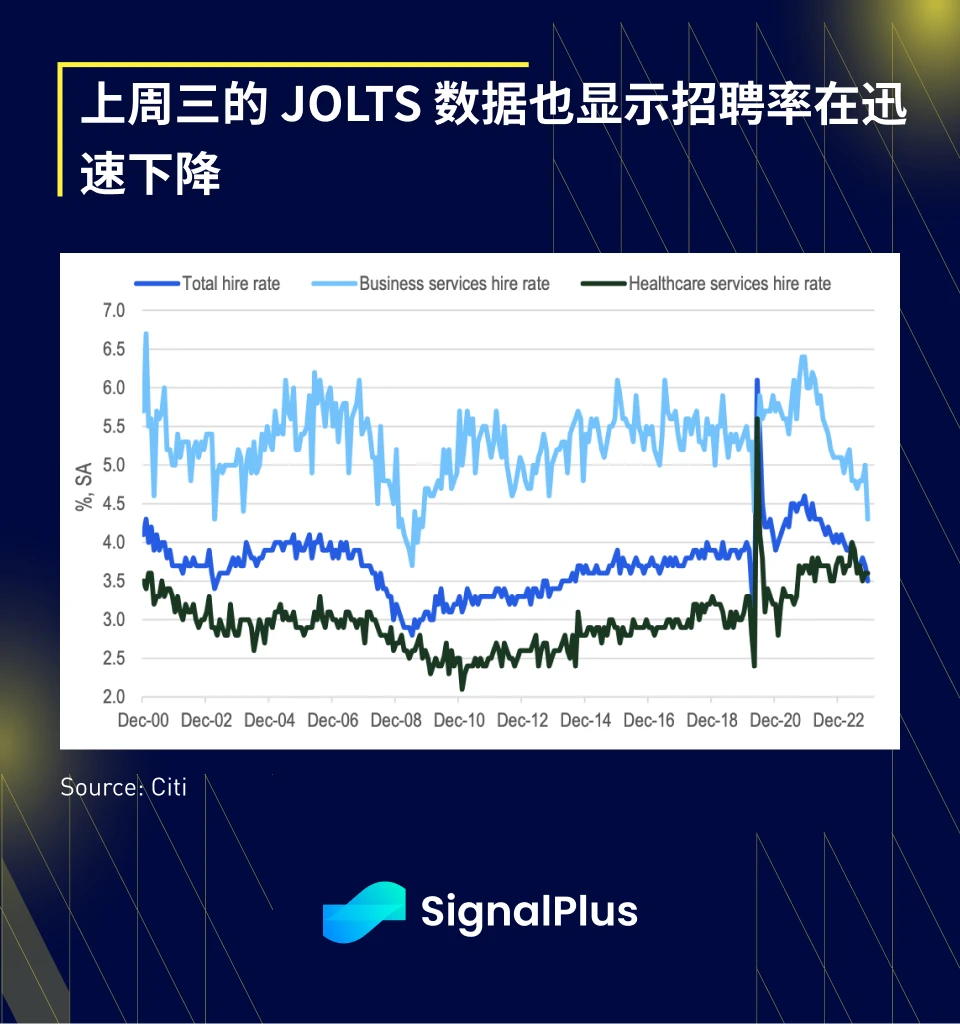 上周三的 JOLTS 数据也显示招聘率在迅速下降

Total hire rate
Business services hire rate
Healthcare services hire rate

%, SA

7.0
6.5
6.0
5.5
5.0
4.5
4.0
3.5
3.0
2.5
2.0

Dec-00 Dec-02 Dec-04 Dec-06 Dec-08 Dec-10 Dec-12 Dec-14 Dec-16 Dec-18 Dec-20 Dec-22

Source: Citi

SignalPlus